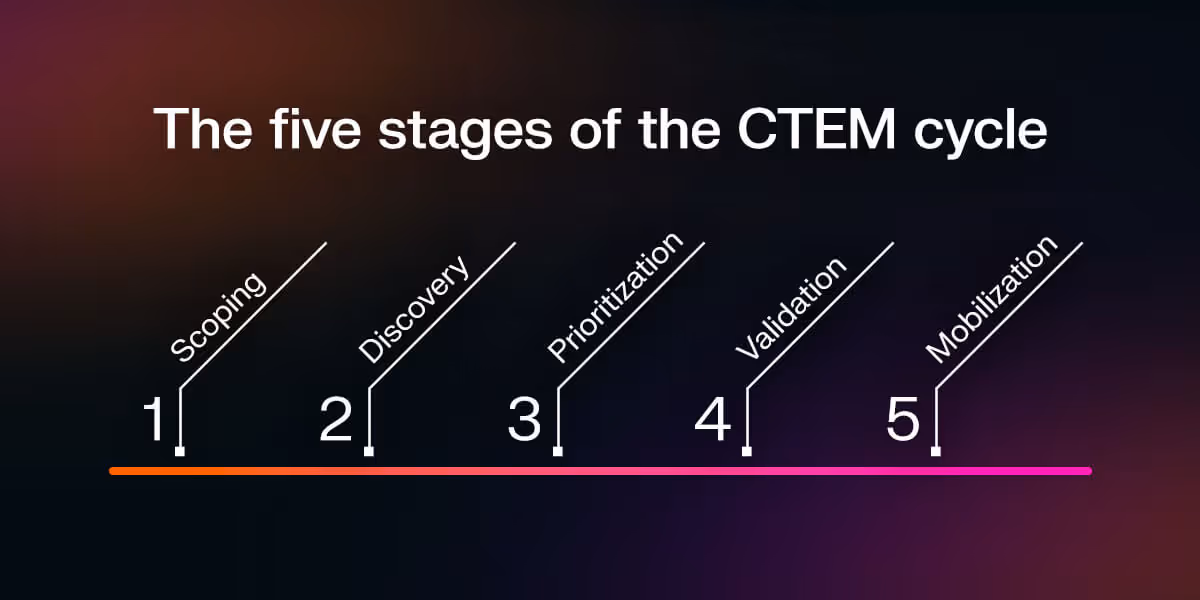 The five stages of the CTEM cycle

1 Scoping

2 Discovery

3 Prioritization

4 Validation

5 Mobilization